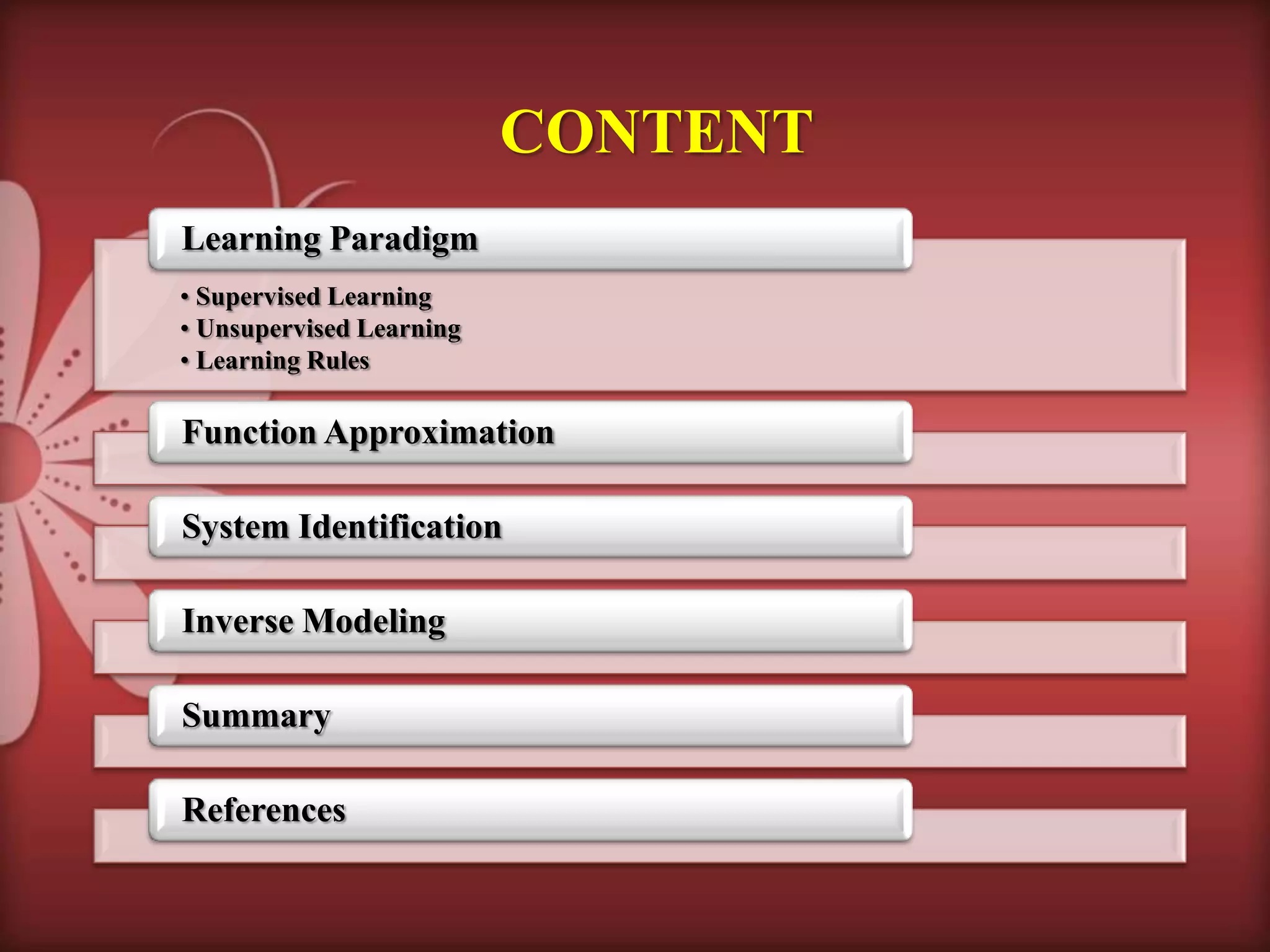 CONTENT

Learning Paradigm

• Supervised Learning
• Unsupervised Learning
• Learning Rules

Function Approximation

System Identification

Inverse Modeling

Summary

References